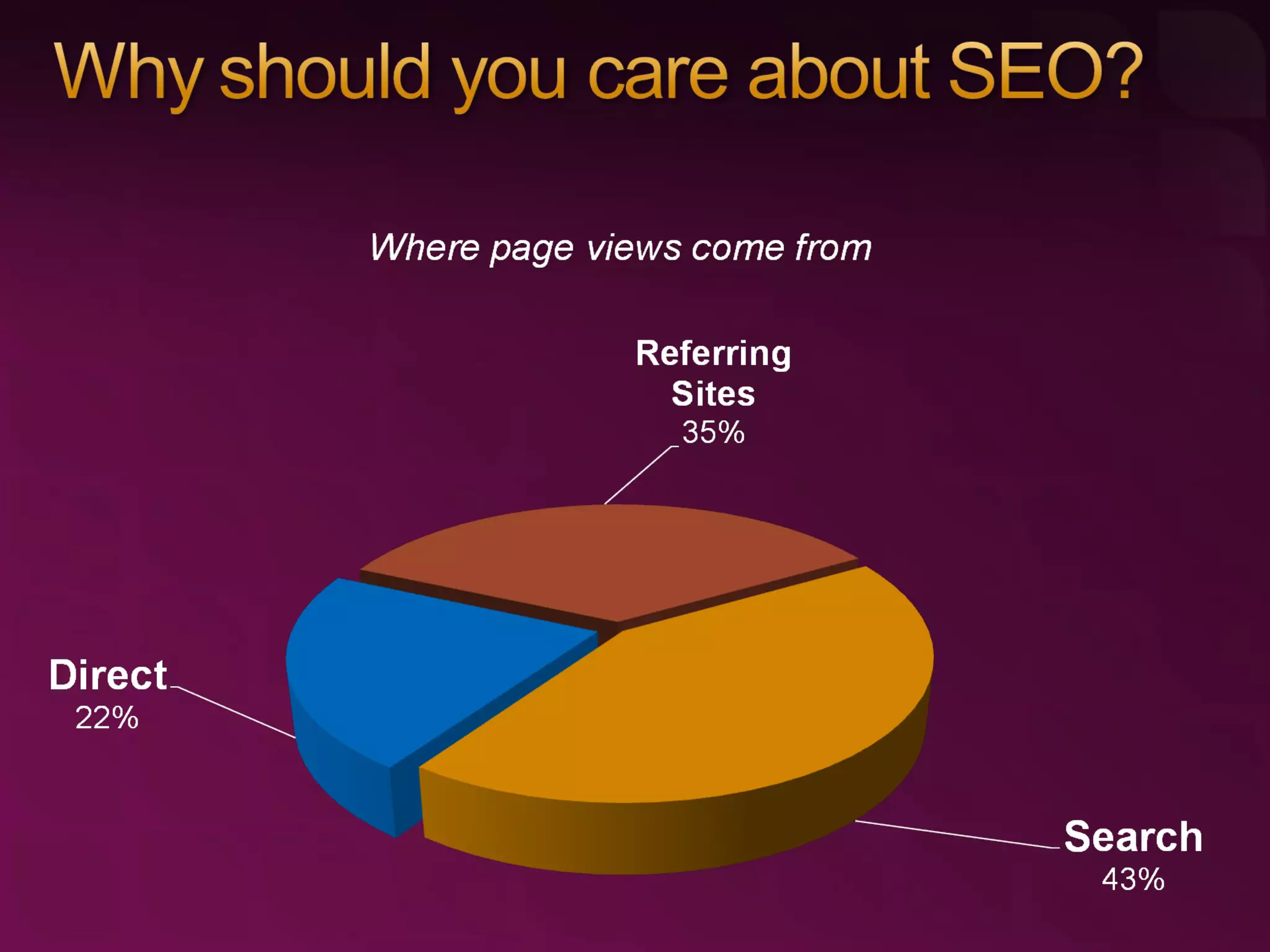 Why should you care about SEO?

Where page views come from

Referring Sites
35%

Direct
22%

Search
43%